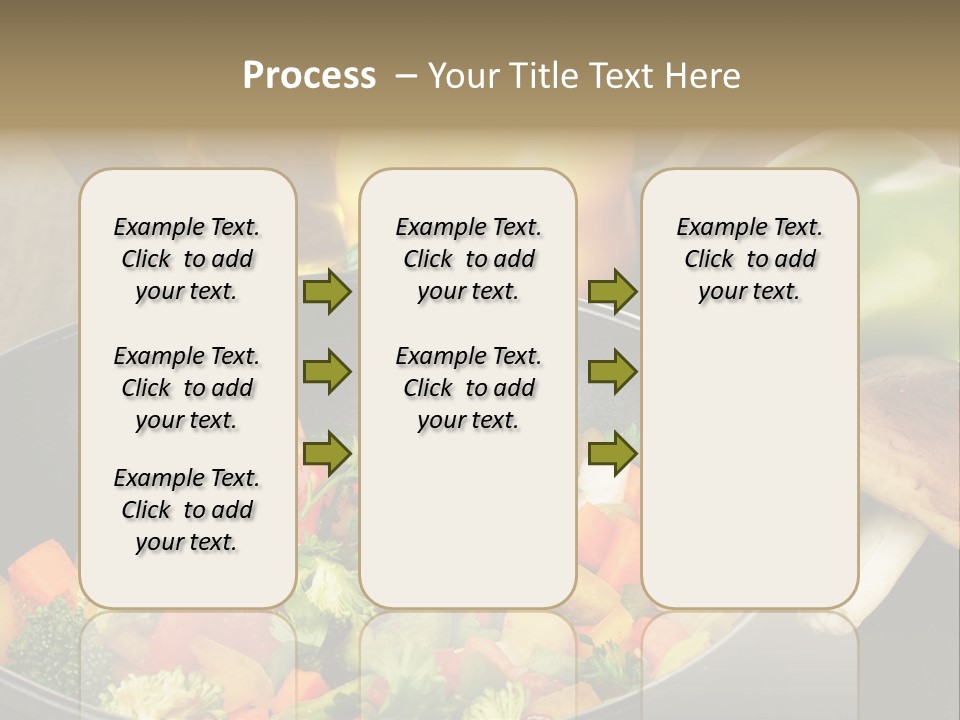 Process – Your Title Text Here

Example Text. Click to add your text.

Example Text. Click to add your text.

Example Text. Click to add your text.

Example Text. Click to add your text.

Example Text. Click to add your text.

Example Text. Click to add your text.